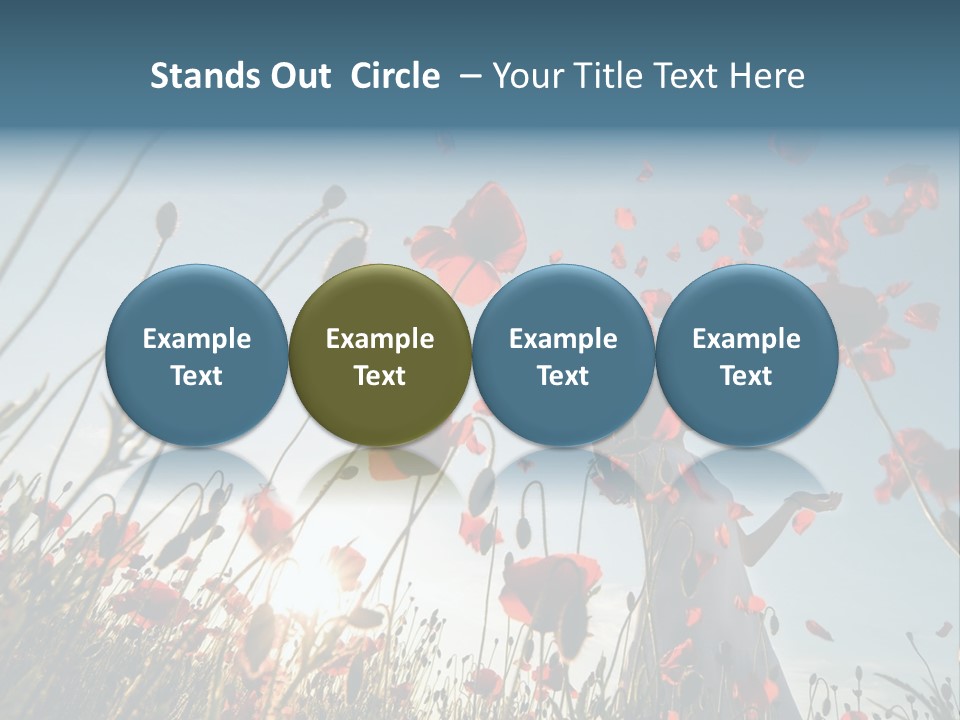 Stands Out Circle – Your Title Text Here

Example Text

Example Text

Example Text

Example Text